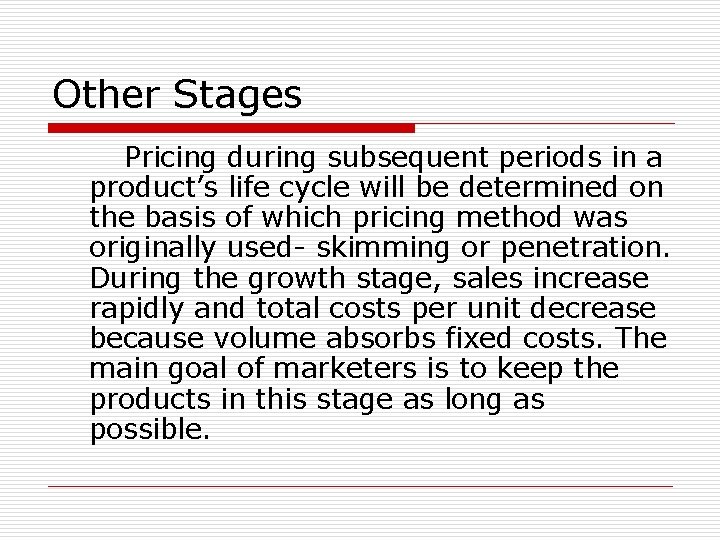 Other Stages

Pricing during subsequent periods in a product's life cycle will be determined on the basis of which pricing method was originally used- skimming or penetration. During the growth stage, sales increase rapidly and total costs per unit decrease because volume absorbs fixed costs. The main goal of marketers is to keep the products in this stage as long as possible.